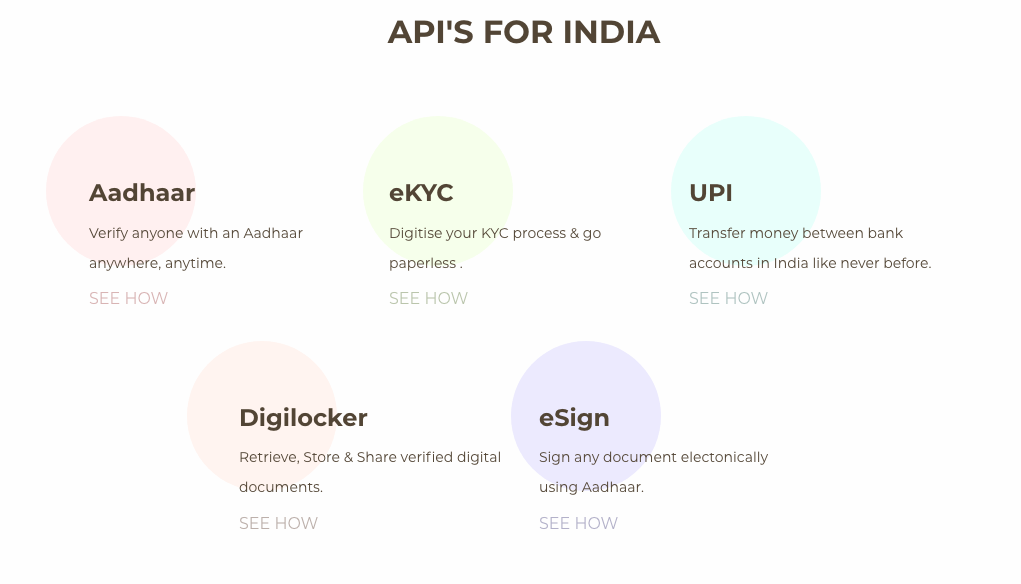 API'S FOR INDIA

Aadhaar

Verify anyone with an Aadhaar anywhere, anytime.

SEE HOW

eKYC

Digitise your KYC process & go paperless .

SEE HOW

UPI

Transfer money between bank accounts in India like never before.

SEE HOW

Digilocker

Retrieve, Store & Share verified digital documents.

SEE HOW

eSign

Sign any document electonically using Aadhaar.

SEE HOW